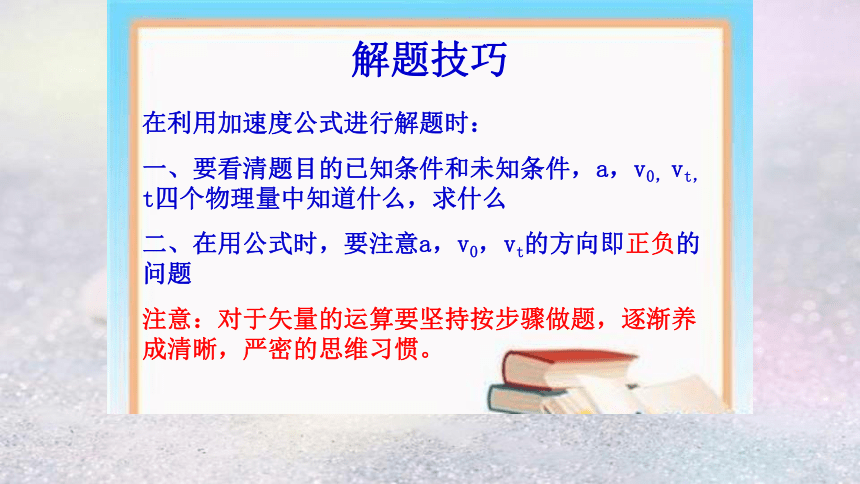 解题技巧

在利用加速度公式进行解题时：

一、要看清题目的已知条件和未知条件，a，$v_0$, $v_t$, t四个物理量中知道什么，求什么

二、在用公式时，要注意a，$v_0$，$v_t$的方向即正负的问题

注意：对于矢量的运算要坚持按步骤做题，逐渐养成清晰，严密的思维习惯。